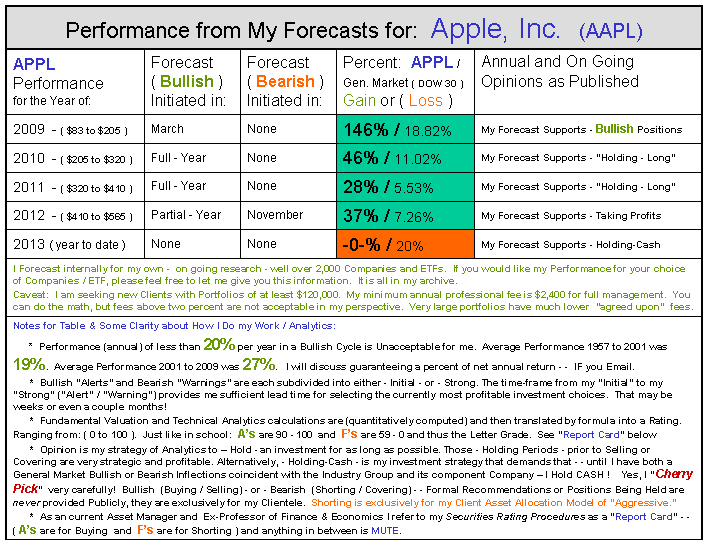 Performance from My Forecasts for: Apple, Inc. (AAPL)

| APPL Performance for the Year of: | Forecast ( Bullish ) Initiated in: | Forecast ( Bearish ) Initiated in: | Percent: APPL / Gen. Market ( DOW 30 ) Gain or ( Loss ) | Annual and On Going Opinions as Published |
|---|---|---|---|---|
| 2009 - ( $83 to $205 ) | March | None | 146% / 18.82% | My Forecast Supports - Bullish Positions |
| 2010 - ( $205 to $320 ) | Full - Year | None | 46% / 11.02% | My Forecast Supports - "Holding - Long" |
| 2011 - ( $320 to $410 ) | Full - Year | None | 28% / 5.53% | My Forecast Supports - "Holding - Long" |
| 2012 - ( $410 to $565 ) | Partial - Year | November | 37% / 7.26% | My Forecast Supports - Taking Profits |
| 2013 ( year to date ) | None | None | -0-% / 20% | My Forecast Supports - Holding-Cash |

I Forecast internally for my own - on going research - well over 2,000 Companies and ETFs. If you would like my Performance for your choice of Companies / ETF, please feel free to let me give you this information. It is all in my archive.

Caveat: I am seeking new Clients with Portfolios of at least $120,000. My minimum annual professional fee is $2,400 for full management. You can do the math, but fees above two percent are not acceptable in my perspective. Very large portfolios have much lower "agreed upon" fees.

Notes for Table & Some Clarity about How I Do my Work / Analytics:

* Performance (annual) of less than 20% per year in a Bullish Cycle is Unacceptable for me. Average Performance 1957 to 2001 was 19%. Average Performance 2001 to 2009 was 27%. I will discuss guaranteeing a percent of net annual return - - IF you Email.

* Bullish "Alerts" and Bearish "Warnings" are each subdivided into either - Initial - or - Strong. The time-frame from my "Initial" to my "Strong" ("Alert" / "Warning") provides me sufficient lead time for selecting the currently most profitable investment choices. That may be weeks or even a couple months!

* Fundamental Valuation and Technical Analytics calculations are (quantitatively computed) and then translated by formula into a Rating. Ranging from: ( 0 to 100 ). Just like in school: A's are 90 - 100 and F's are 59 - 0 and thus the Letter Grade. See "Report Card" below

* Opinion is my strategy of Analytics to – Hold - an investment for as long as possible. Those - Holding Periods - prior to Selling or Covering are very strategic and profitable. Alternatively, - Holding-Cash - is my investment strategy that demands that - - until I have both a General Market Bullish or Bearish Inflections coincident with the Industry Group and its component Company – I Hold CASH ! Yes, I "Cherry Pick" very carefully! Bullish (Buying / Selling) - or - Bearish (Shorting / Covering) - - Formal Recommendations or Positions Being Held are never provided Publicly, they are exclusively for my Clientele. Shorting is exclusively for my Client Asset Allocation Model of "Aggressive."

* As an current Asset Manager and Ex-Professor of Finance & Economics I refer to my Securities Rating Procedures as a "Report Card" - - ( A's are for Buying and F's are for Shorting ) and anything in between is MUTE.